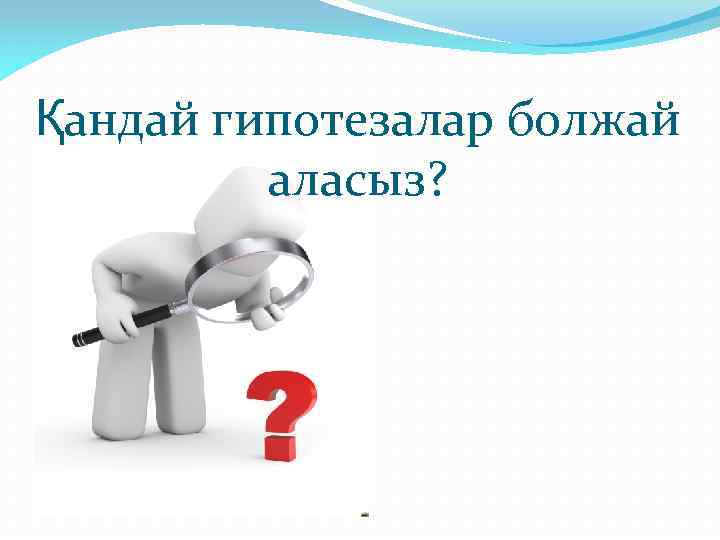 Қандай гипотезалар болжай аласыз?

?